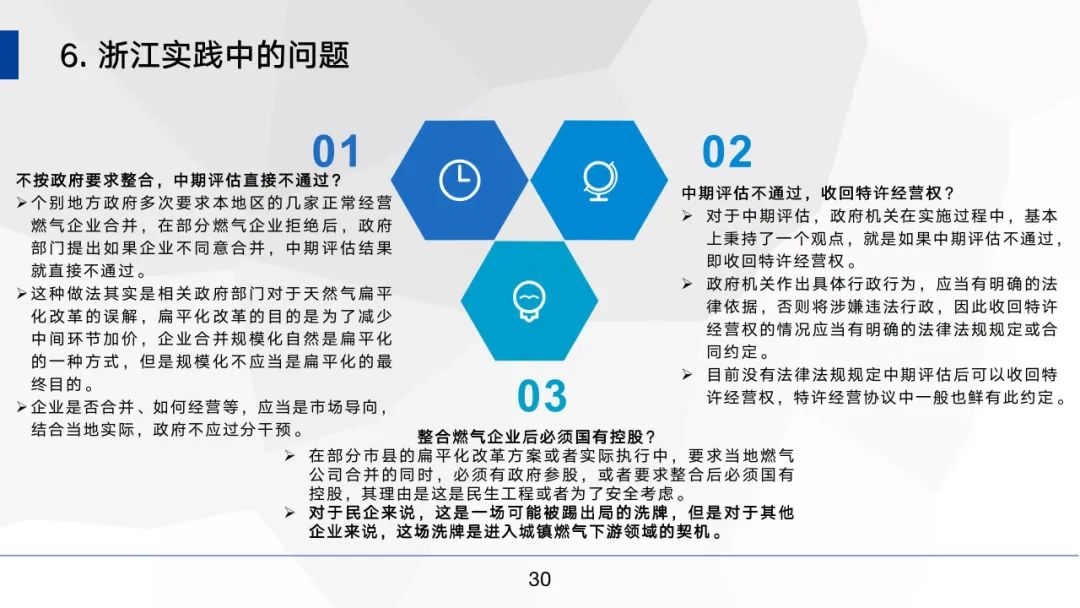 6. 浙江实践中的问题

01

不按政府要求整合，中期评估直接不通过？

➢个别地方政府多次要求本地区的几家正常经营燃气企业合并，在部分燃气企业拒绝后，政府部门提出如果企业不同意合并，中期评估结果就直接不通过。

➢这种做法其实是相关政府部门对于天然气扁平化改革的误解，扁平化改革的目的是为了减少中间环节加价，企业合并规模化自然是扁平化的一种方式，但是规模化不应当是扁平化的最终目的。

➢企业是否合并、如何经营等，应当是市场导向，结合当地实际，政府不应过分干预。

02

中期评估不通过，收回特许经营权？

➢ 对于中期评估，政府机关在实施过程中，基本上秉持了一个观点，就是如果中期评估不通过，即收回特许经营权。

➢ 政府机关作出具体行政行为，应当有明确的法律依据，否则将涉嫌违法行政，因此收回特许经营权的情况应当有明确的法律法规规定或合同约定。

➢ 目前没有法律法规规定中期评估后可以收回特许经营权，特许经营协议中一般也鲜有此约定。

03

整合燃气企业后必须国有控股？

➢ 在部分市县的扁平化改革方案或者实际执行中，要求当地燃气公司合并的同时，必须有政府参股，或者要求整合后必须国有控股，其理由是这是民生工程或者为了安全考虑。

➢ 对于民企来说，这是一场可能被踢出局的洗牌，但是对于其他企业来说，这场洗牌是进入城镇燃气下游领域的契机。

30